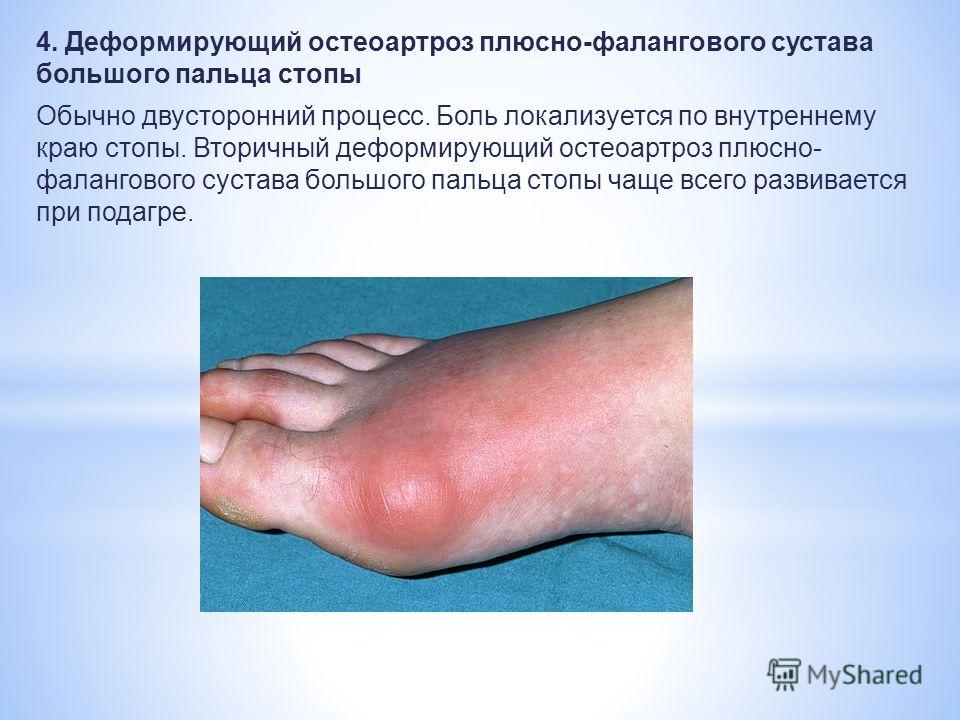 4. Деформирующий остеоартроз плюсно-фалангового сустава большого пальца стопы

Обычно двусторонний процесс. Боль локализуется по внутреннему краю стопы. Вторичный деформирующий остеоартроз плюсно-фалангового сустава большого пальца стопы чаще всего развивается при подагре.

MyShared